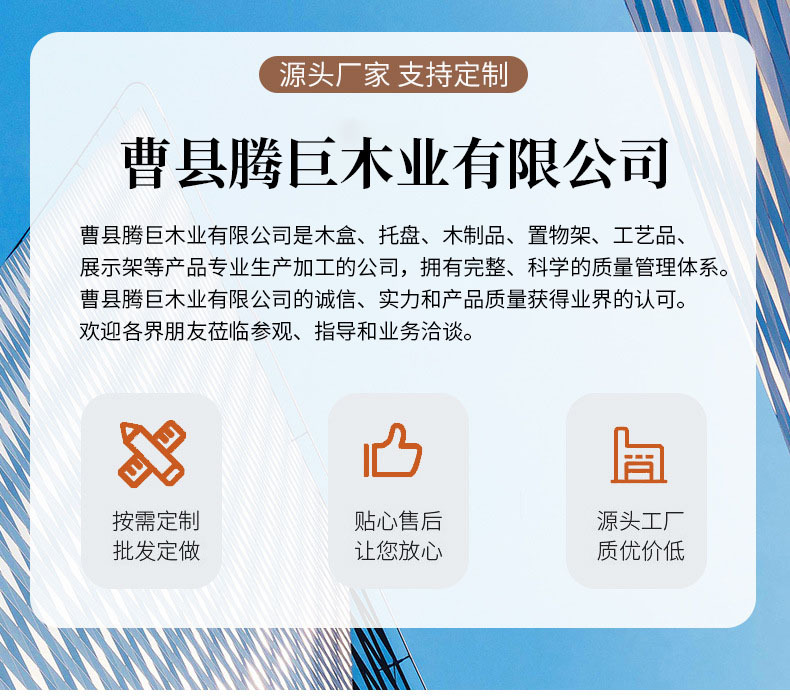 源头厂家 支持定制

曹县腾巨木业有限公司

曹县腾巨木业有限公司是木盒、托盘、木制品、置物架、工艺品、展示架等产品专业生产加工的公司，拥有完整、科学的质量管理体系。曹县腾巨木业有限公司的诚信、实力和产品质量获得业界的认可。欢迎各界朋友莅临参观、指导和业务洽谈。

按需定制
批发定做

贴心售后
让您放心

源头工厂
质优价低